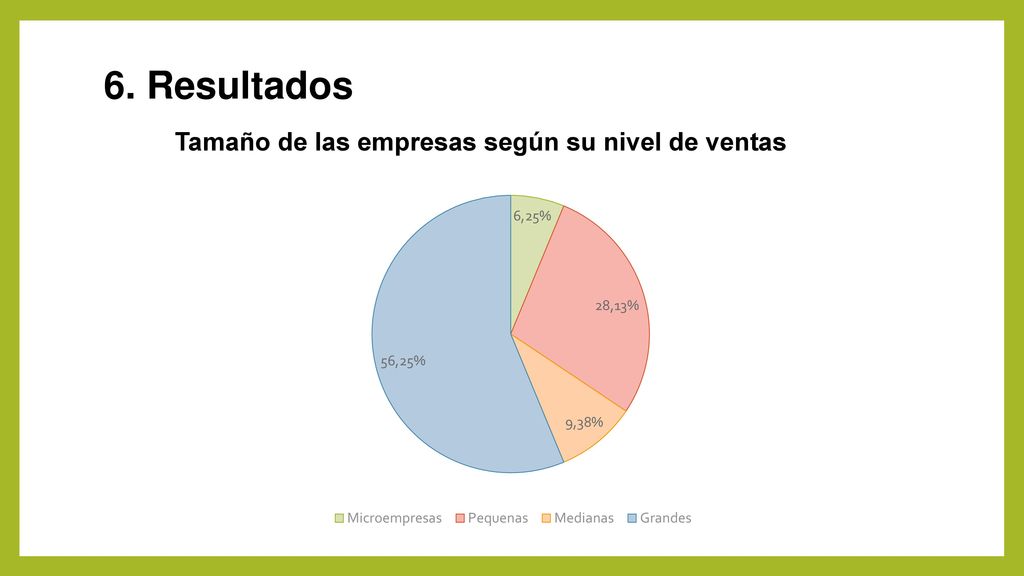 6. Resultados

Tamaño de las empresas según su nivel de ventas

6,25%

28,13%

9,38%

56,25%

Microempresas Pequenas Medianas Grandes